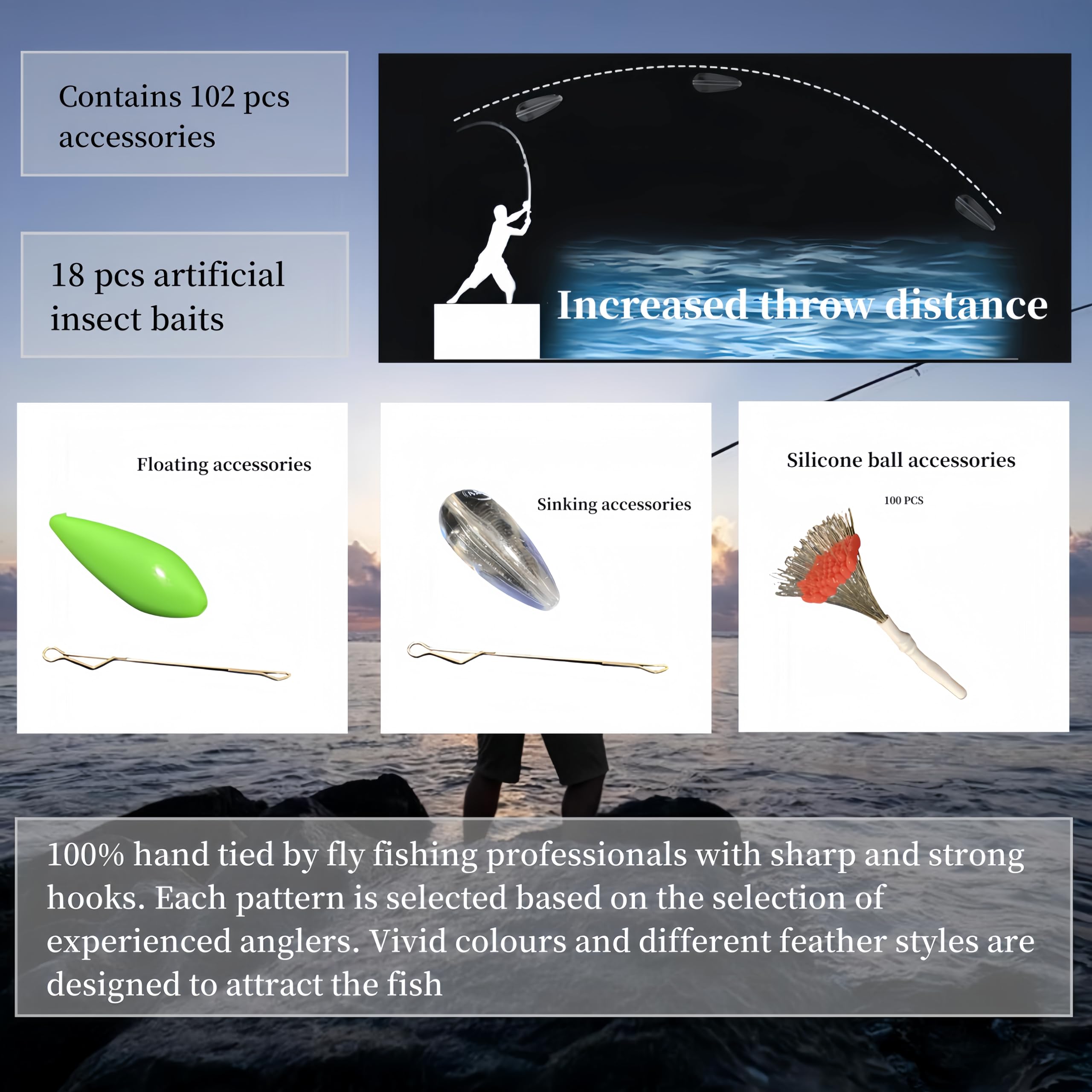 Contains 102 pcs accessories

18 pcs artificial insect baits

Increased throw distance

Floating accessories

Sinking accessories

Silicone ball accessories

100 PCS

100% hand tied by fly fishing professionals with sharp and strong hooks. Each pattern is selected based on the selection of experienced anglers. Vivid colours and different feather styles are designed to attract the fish